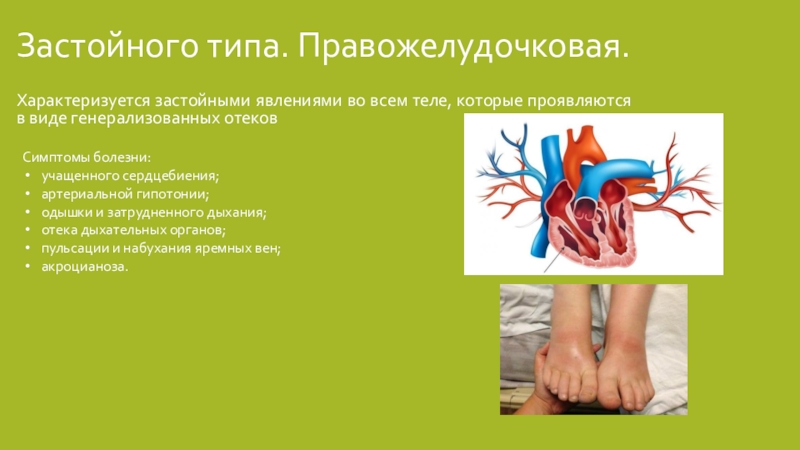 Застойного типа. Правожелудочковая.

Характеризуется застойными явлениями во всем теле, которые проявляются в виде генерализованных отеков

Симптомы болезни:
• учащенного сердцебиения;
• артериальной гипотонии;
• одышки и затрудненного дыхания;
• отека дыхательных органов;
• пульсации и набухания яремных вен;
• акроцианоза.